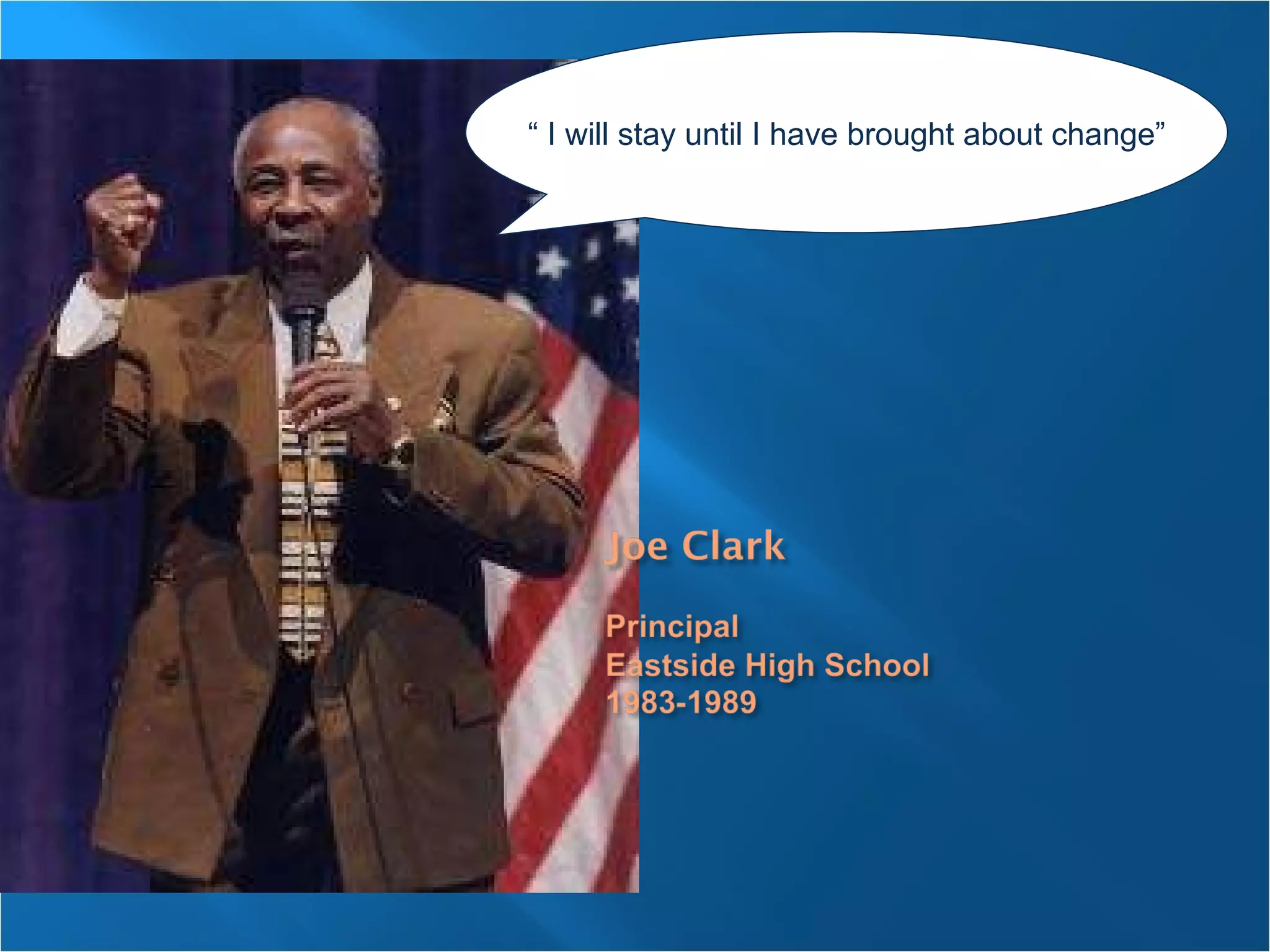 “ I will stay until I have brought about change”

Joe Clark

Principal
Eastside High School
1983-1989